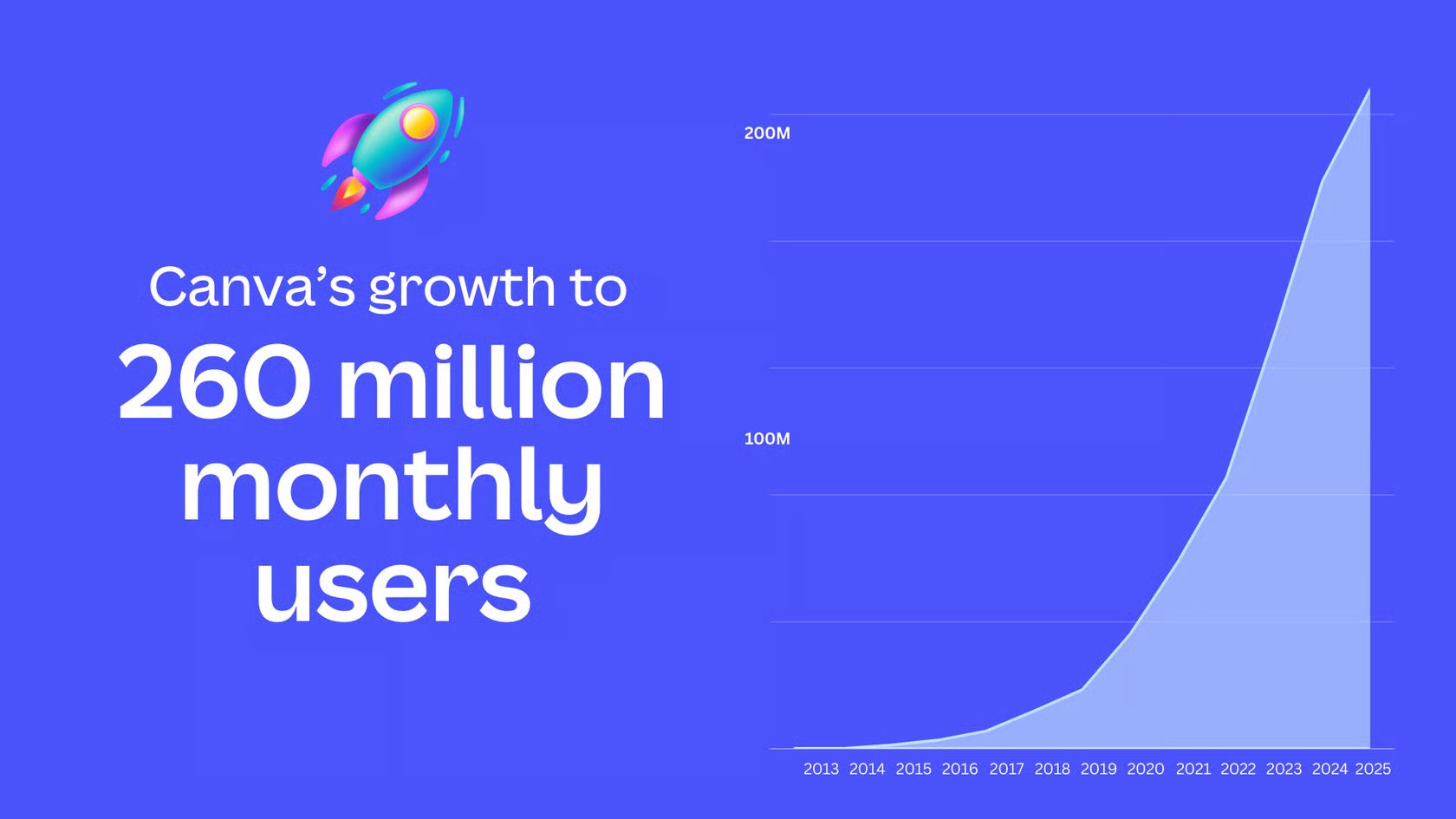 Canva's growth to
260 million monthly users

200M
100M

2013 2014 2015 2016 2017 2018 2019 2020 2021 2022 2023 2024 2025